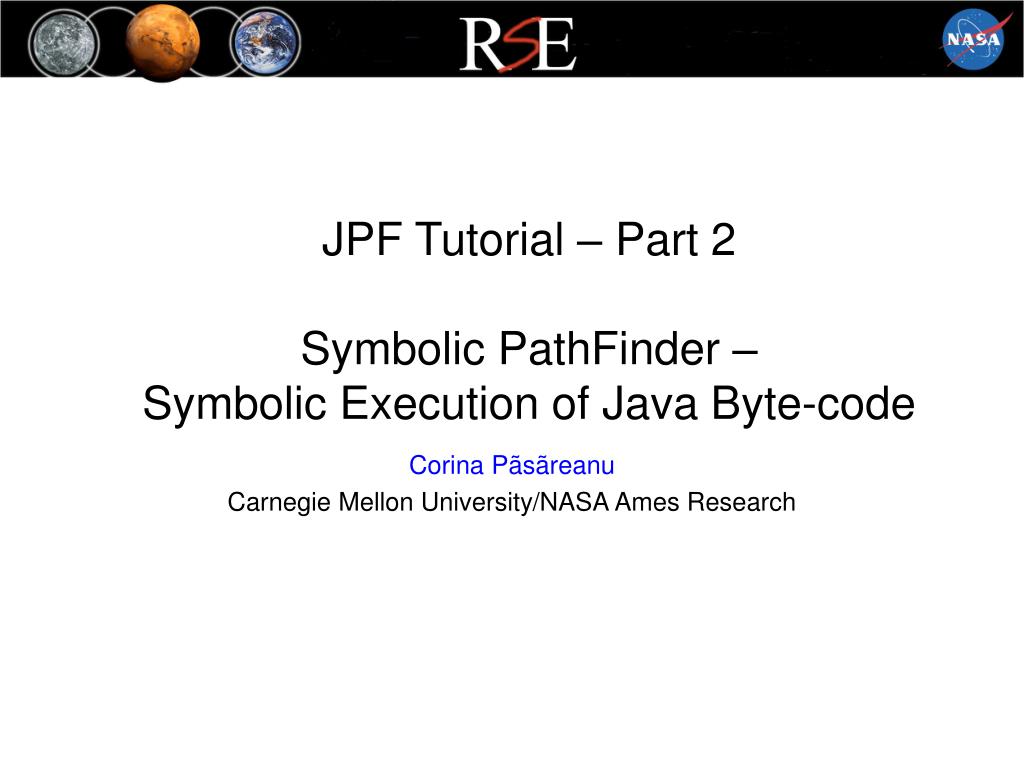 RSE

NASA

JPF Tutorial – Part 2

Symbolic PathFinder – Symbolic Execution of Java Byte-code

Corina Pãsãreanu

Carnegie Mellon University/NASA Ames Research